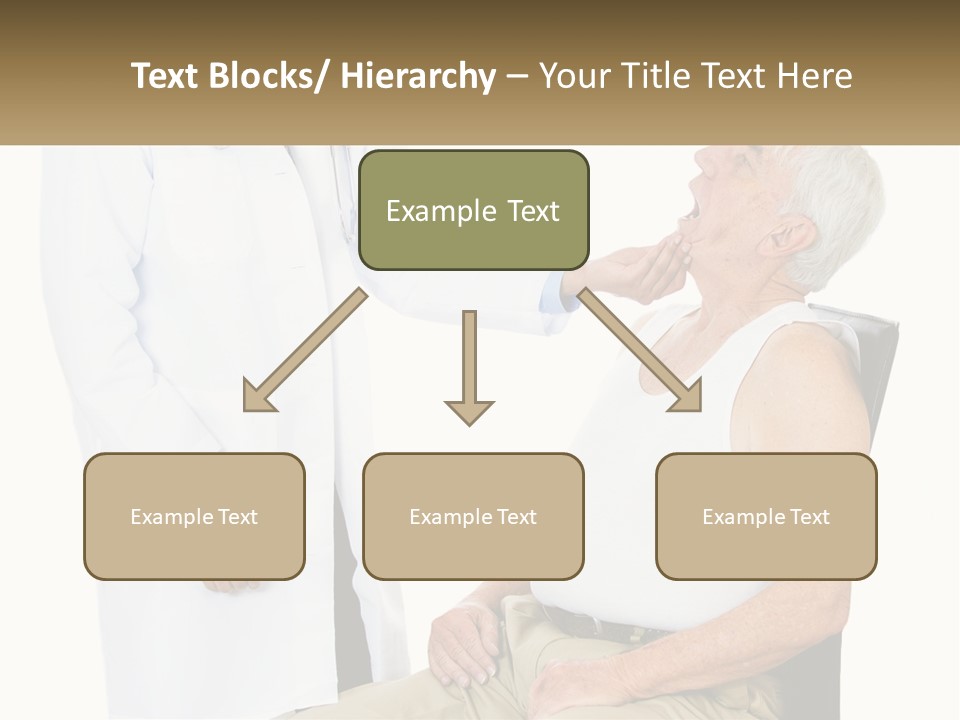 Text Blocks/ Hierarchy – Your Title Text Here

Example Text

Example Text

Example Text

Example Text